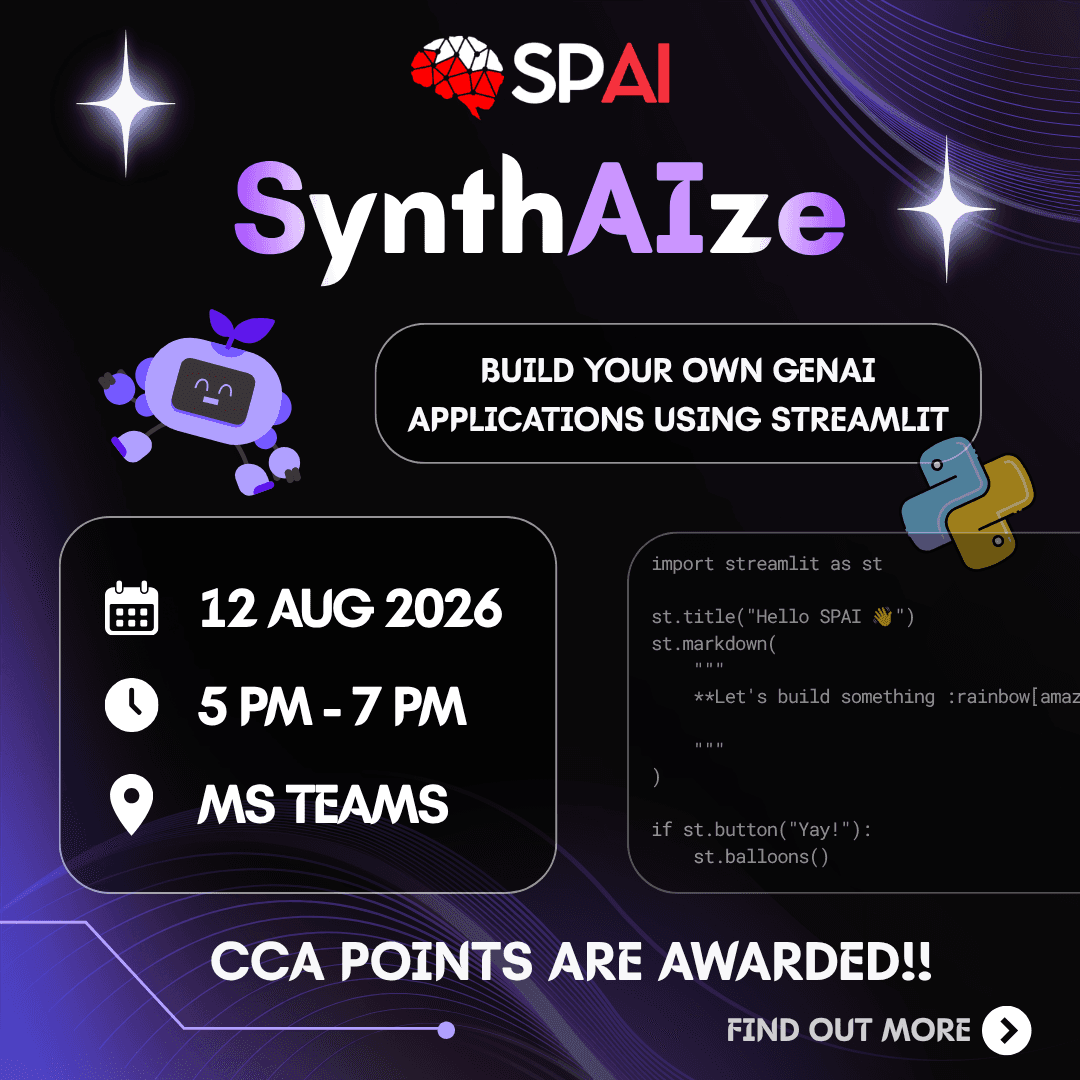 SPAI

SynthAIze

BUILD YOUR OWN GENAI APPLICATIONS USING STREAMLIT

12 AUG 2026

5 PM - 7 PM

MS TEAMS

import streamlit as st

st.title("Hello SPAI 👋")
st.markdown(
    """
    **Let's build something :rainbow[amaz

    """
)

if st.button("Yay!"):
    st.balloons()

CCA POINTS ARE AWARDED!!

FIND OUT MORE